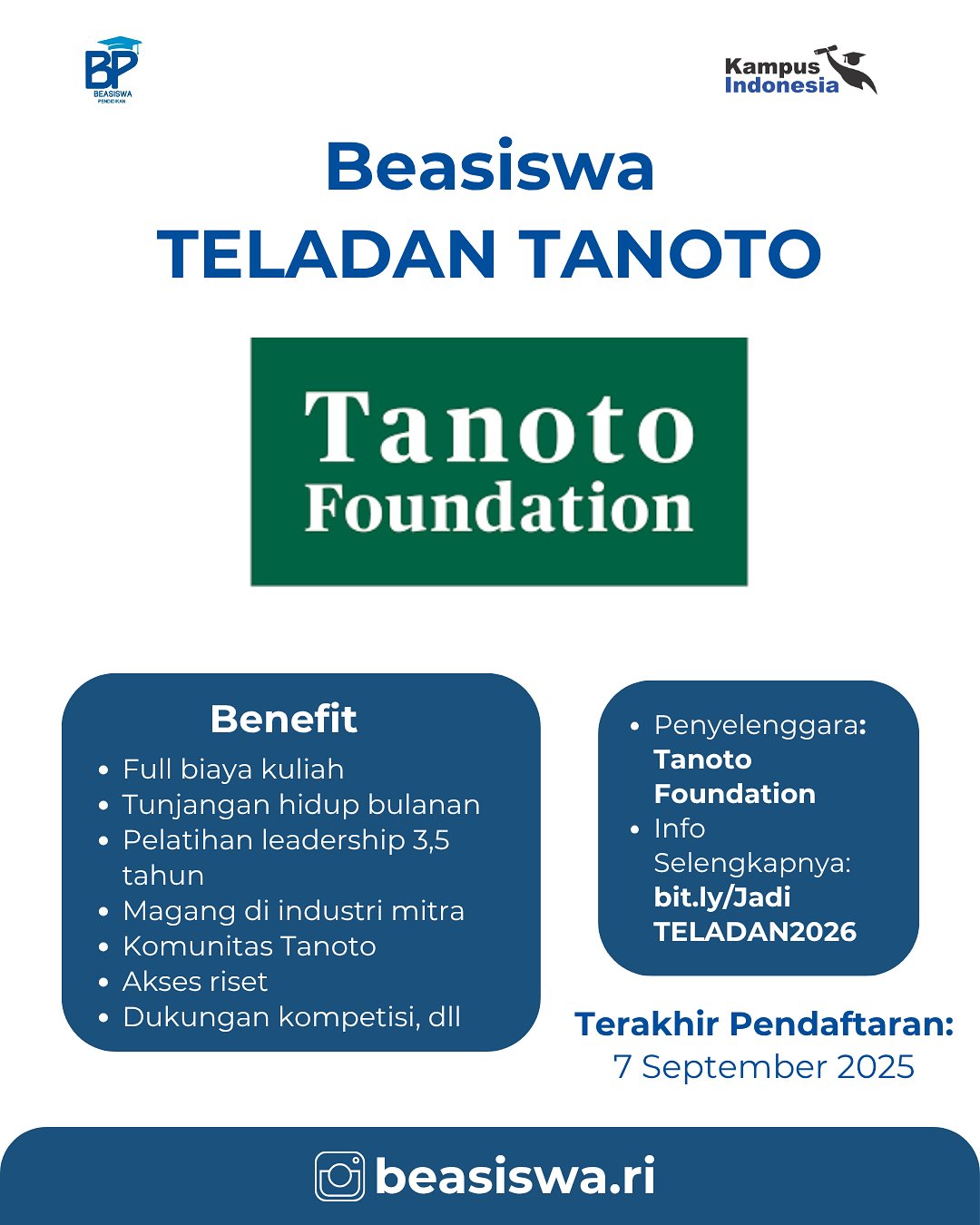 BP
BEASISWA
PENDIDIKAN

Kampus
Indonesia

Beasiswa
TELADAN TANOTO

Tanoto
Foundation

Benefit
- Full biaya kuliah
- Tunjangan hidup bulanan
- Pelatihan leadership 3,5 tahun
- Magang di industri mitra
- Komunitas Tanoto
- Akses riset
- Dukungan kompetisi, dll

- Penyelenggara: Tanoto Foundation
- Info Selengkapnya: bit.ly/Jadi TELADAN2026

Terakhir Pendaftaran:
7 September 2025

beasiswa.ri